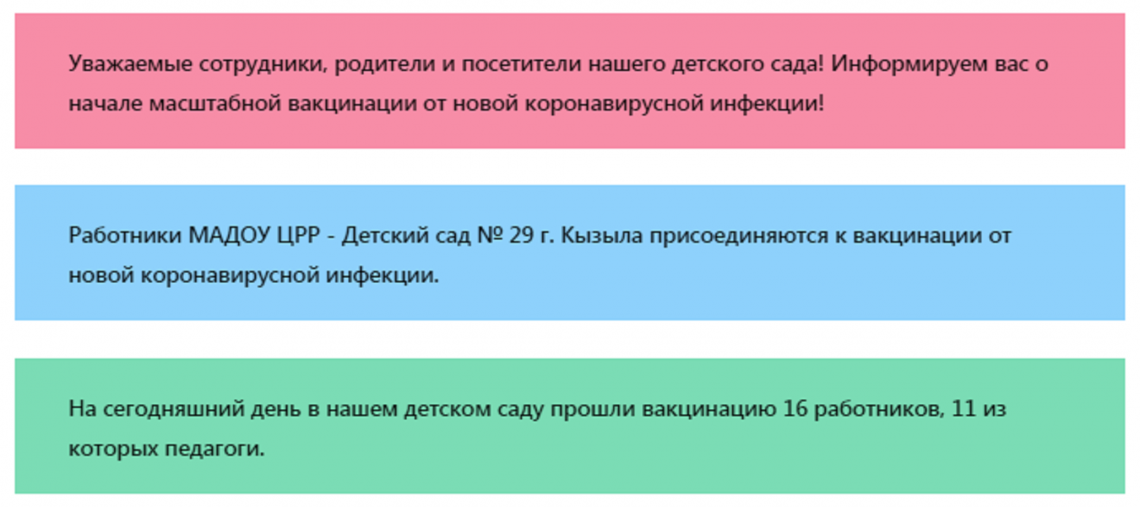 Уважаемые сотрудники, родители и посетители нашего детского сада! Информируем вас о начале масштабной вакцинации от новой коронавирусной инфекции!

Работники МАДОУ ЦРР - Детский сад № 29 г. Кызыла присоединяются к вакцинации от новой коронавирусной инфекции.

На сегодняшний день в нашем детском саду прошли вакцинацию 16 работников, 11 из которых педагоги.